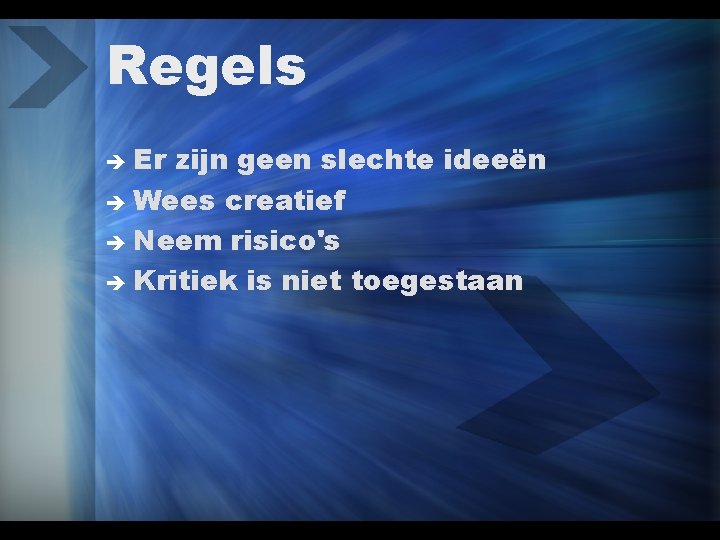 Regels

→ Er zijn geen slechte ideeën
→ Wees creatief
→ Neem risico's
→ Kritiek is niet toegestaan